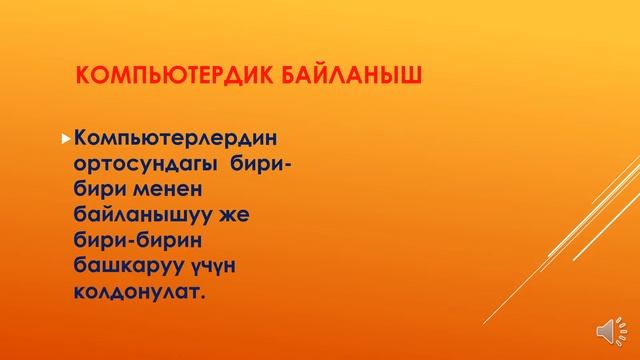 КОМПЬЮТЕРДИК БАЙЛАНЫШ

Компьютерлердин ортосундагы бири-бири менен байланышуу же бири-бирин башкаруу үчүн колдонулат.